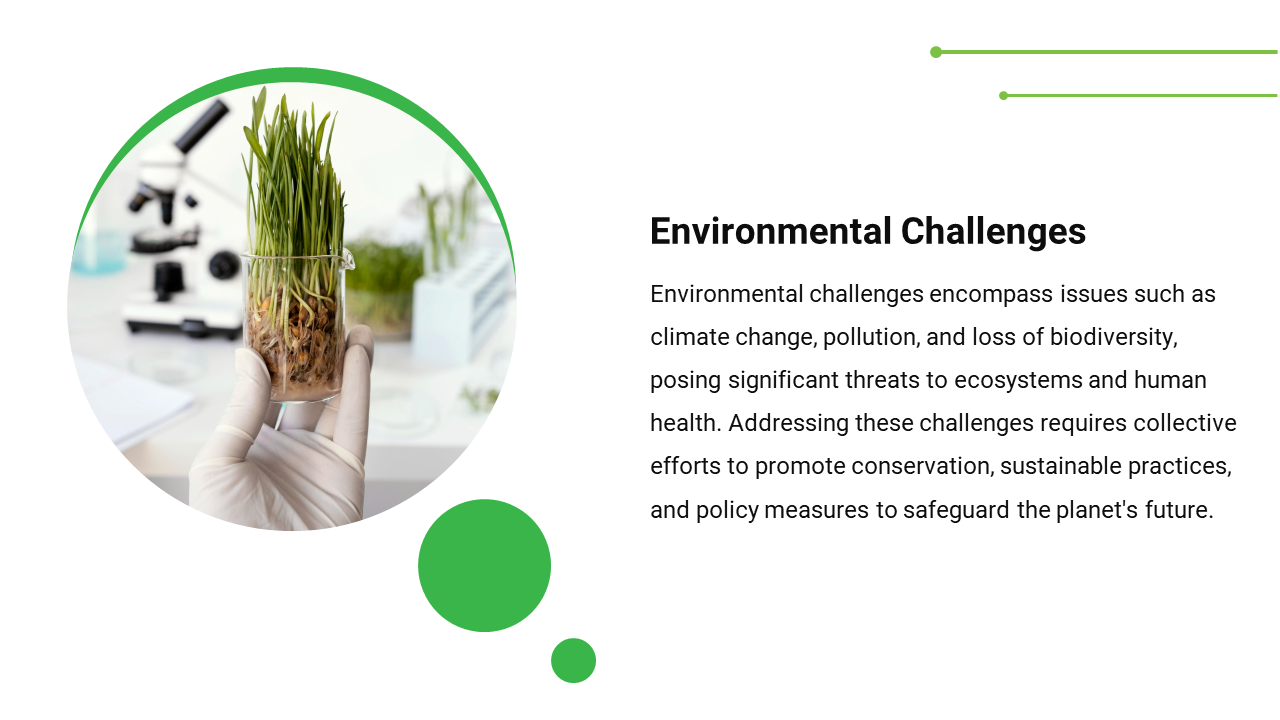 Environmental Challenges

Environmental challenges encompass issues such as climate change, pollution, and loss of biodiversity, posing significant threats to ecosystems and human health. Addressing these challenges requires collective efforts to promote conservation, sustainable practices, and policy measures to safeguard the planet's future.